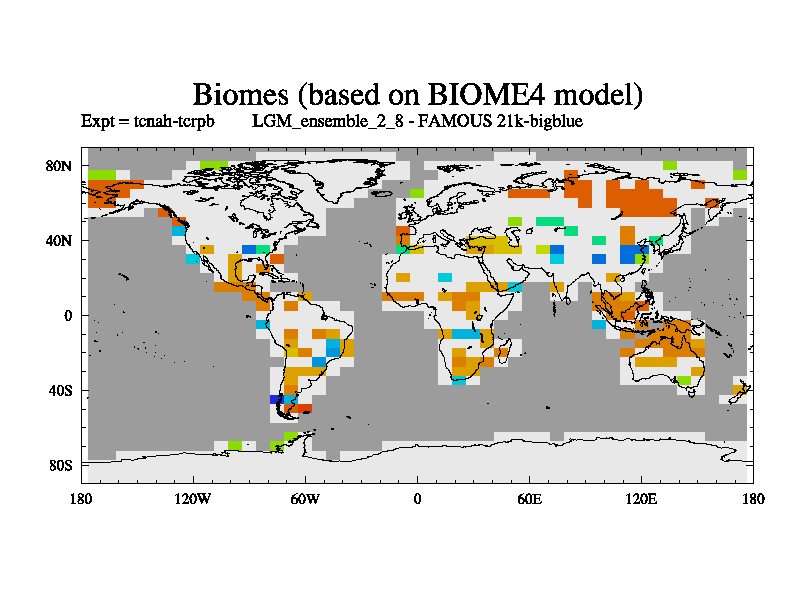 Biomes (based on BIOME4 model)

Expt = tcnah-tcrpb LGM_ensemble_2_8 - FAMOUS 21k-bigblue

80N
40N
0
40S
80S

180 120W 60W 0 60E 120E 180